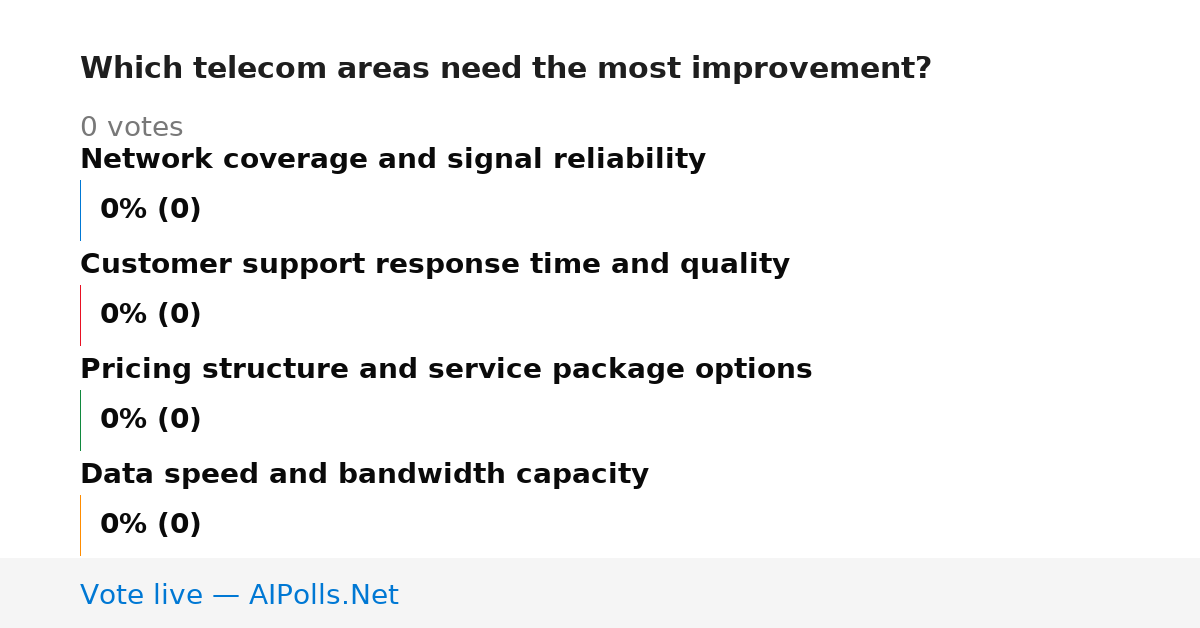 Which telecom areas need the most improvement?

0 votes

Network coverage and signal reliability

0% (0)

Customer support response time and quality

0% (0)

Pricing structure and service package options

0% (0)

Data speed and bandwidth capacity

0% (0)

Vote live — AIPolls.Net